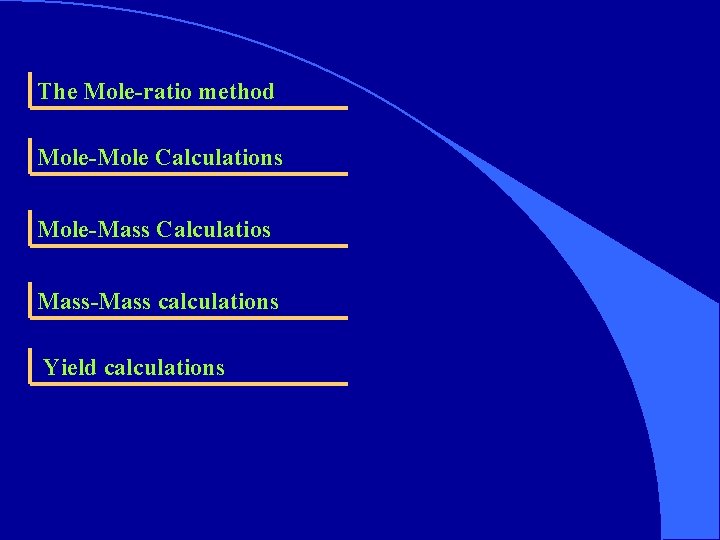 The Mole-ratio method

Mole-Mole Calculations

Mole-Mass Calculatios

Mass-Mass calculations

Yield calculations